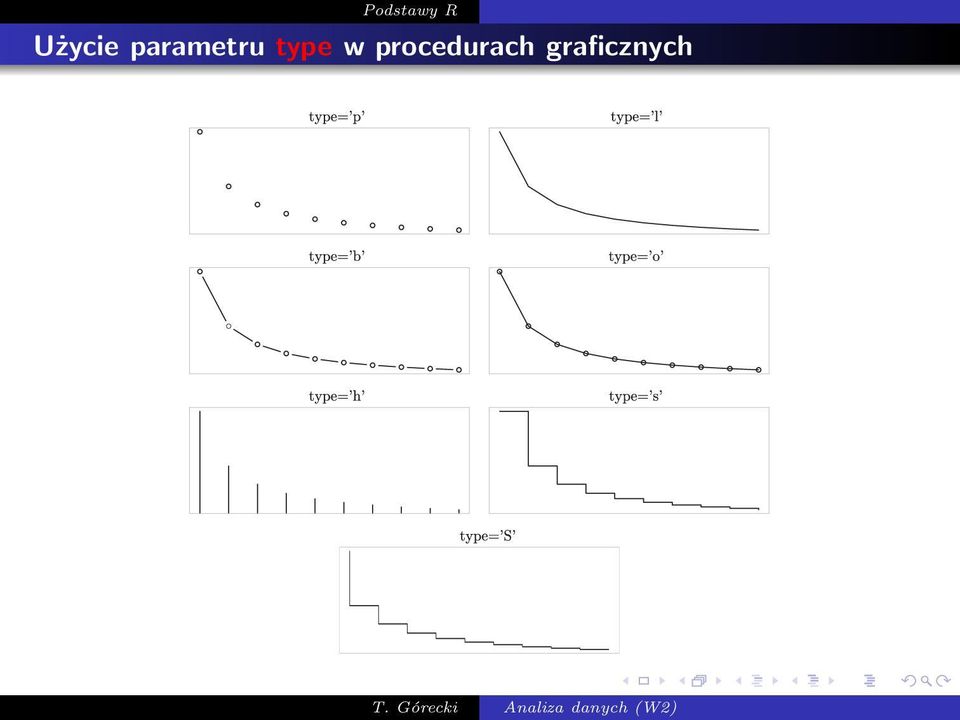 Podstawy R

Użycie parametru type w procedurach graficznych

type='p'

type='l'

type='b'

type='o'

type='h'

type='s'

type='S'

T. Górecki Analiza danych (W2)